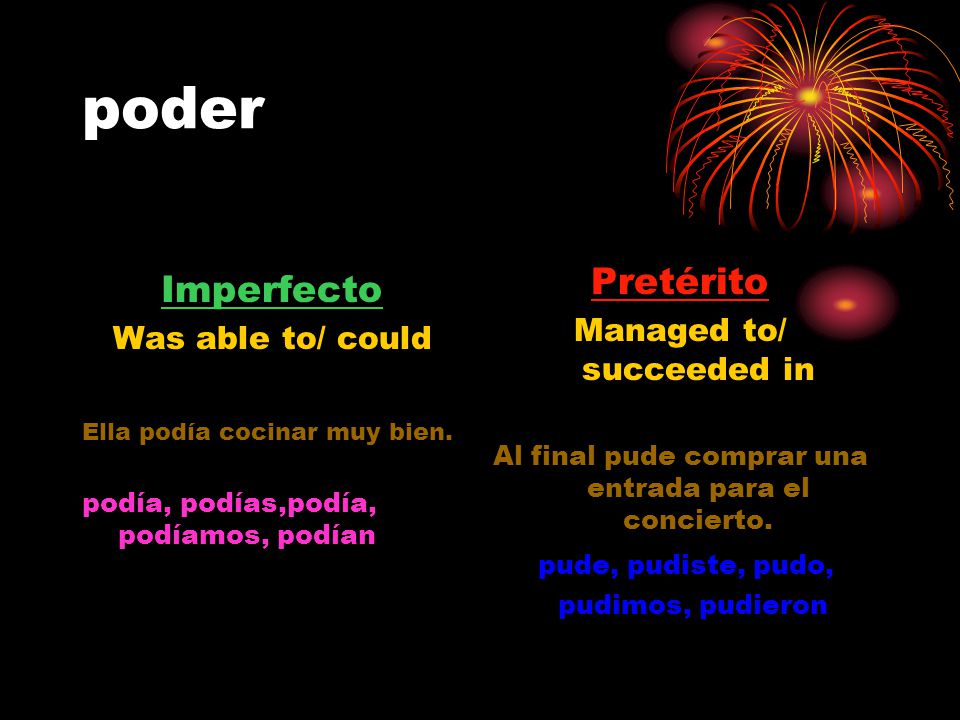 poder

Imperfecto

Was able to/ could

Ella podía cocinar muy bien.

podía, podías,podía, podíamos, podían

Pretérito

Managed to/ succeeded in

Al final pude comprar una entrada para el concierto.

pude, pudiste, pudo, pudimos, pudieron